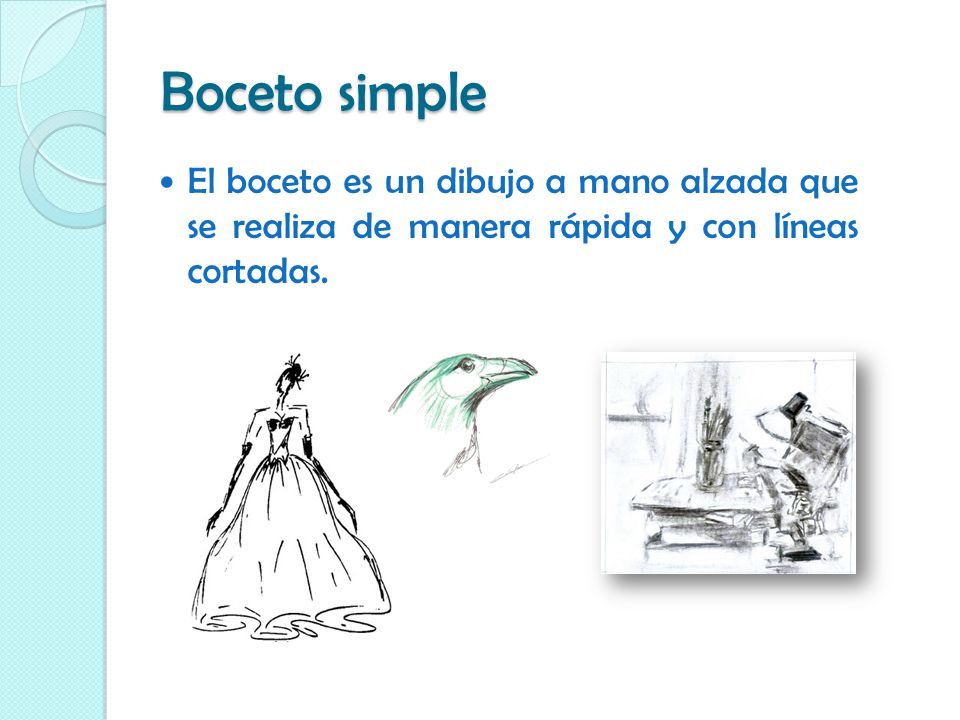 Boceto simple

• El boceto es un dibujo a mano alzada que se realiza de manera rápida y con líneas cortadas.